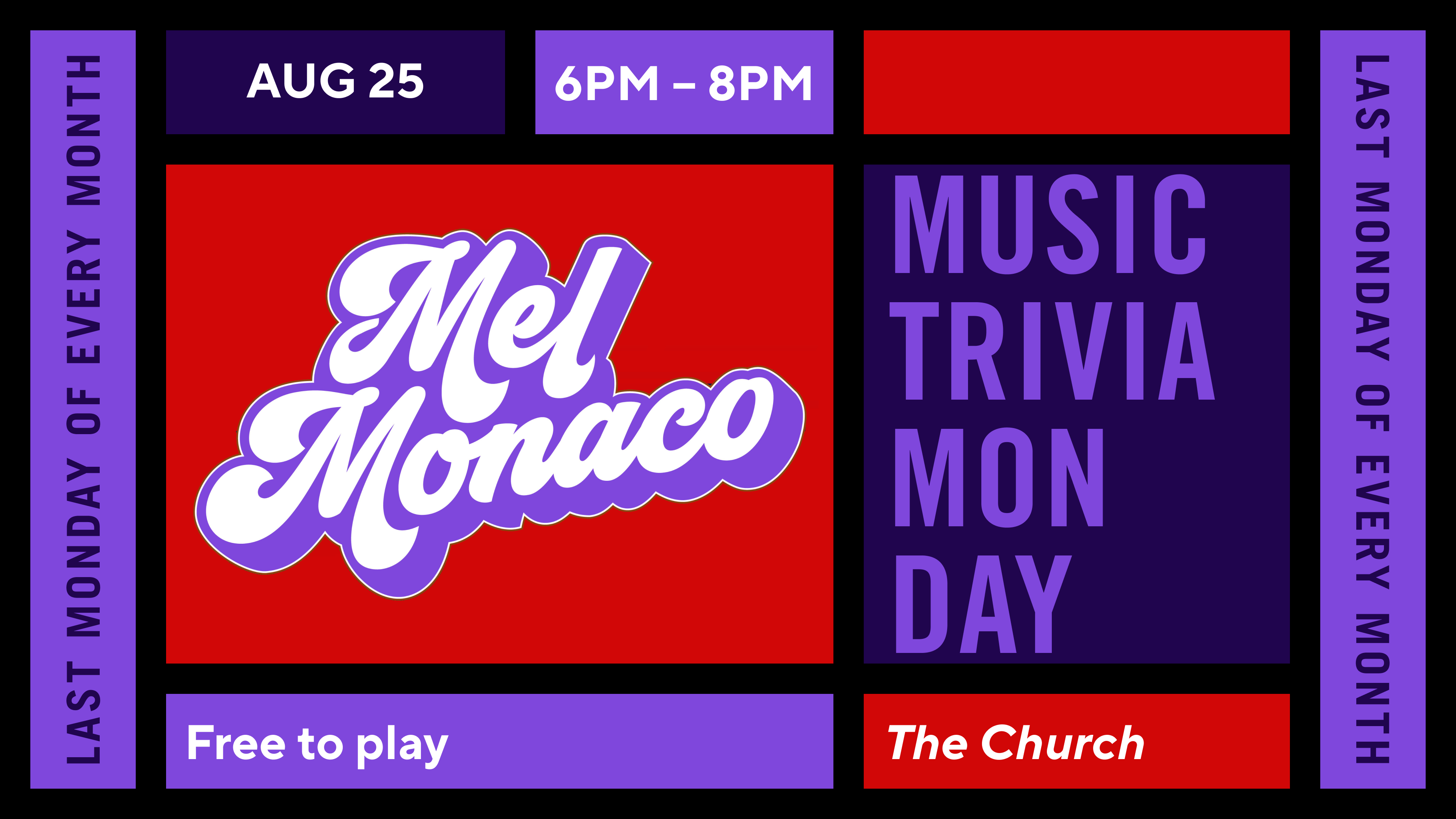 LAST MONDAY OF EVERY MONTH

AUG 25

6PM – 8PM

Mel Monaco

MUSIC TRIVIA MON DAY

Free to play

The Church

LAST MONDAY OF EVERY MONTH